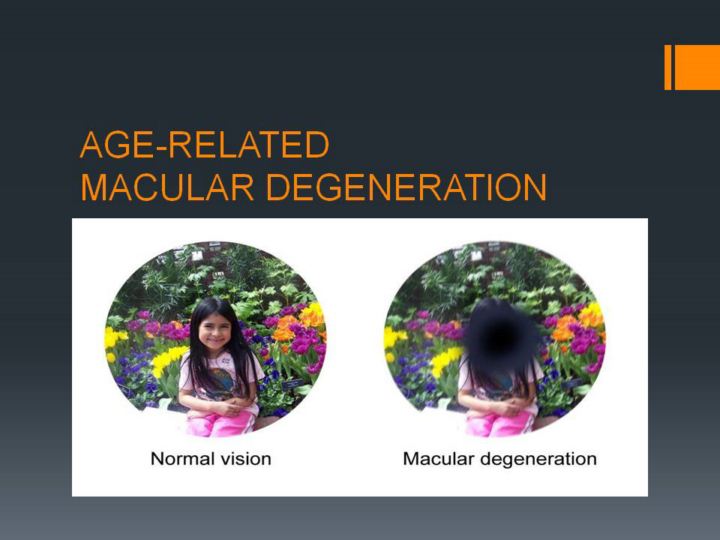 AGE-RELATED
MACULAR DEGENERATION

Normal vision

Macular degeneration